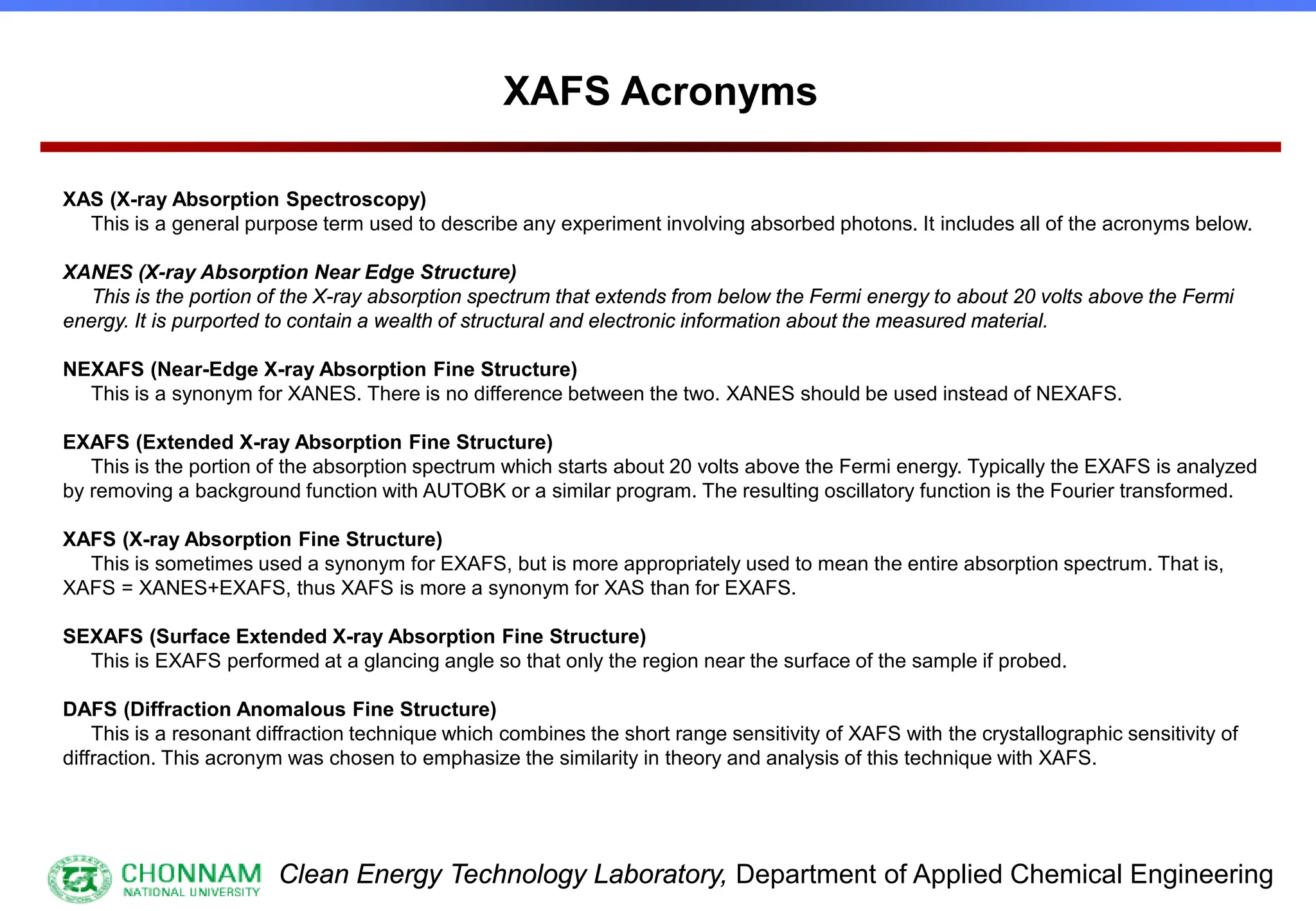 XAFS Acronyms

XAS (X-ray Absorption Spectroscopy)
This is a general purpose term used to describe any experiment involving absorbed photons. It includes all of the acronyms below.

XANES (X-ray Absorption Near Edge Structure)
This is the portion of the X-ray absorption spectrum that extends from below the Fermi energy to about 20 volts above the Fermi energy. It is purported to contain a wealth of structural and electronic information about the measured material.

NEXAFS (Near-Edge X-ray Absorption Fine Structure)
This is a synonym for XANES. There is no difference between the two. XANES should be used instead of NEXAFS.

EXAFS (Extended X-ray Absorption Fine Structure)
This is the portion of the absorption spectrum which starts about 20 volts above the Fermi energy. Typically the EXAFS is analyzed by removing a background function with AUTOBK or a similar program. The resulting oscillatory function is the Fourier transformed.

XAFS (X-ray Absorption Fine Structure)
This is sometimes used a synonym for EXAFS, but is more appropriately used to mean the entire absorption spectrum. That is, XAFS = XANES+EXAFS, thus XAFS is more a synonym for XAS than for EXAFS.

SEXAFS (Surface Extended X-ray Absorption Fine Structure)
This is EXAFS performed at a glancing angle so that only the region near the surface of the sample if probed.

DAFS (Diffraction Anomalous Fine Structure)
This is a resonant diffraction technique which combines the short range sensitivity of XAFS with the crystallographic sensitivity of diffraction. This acronym was chosen to emphasize the similarity in theory and analysis of this technique with XAFS.

CHONNAM NATIONAL UNIVERSITY Clean Energy Technology Laboratory, Department of Applied Chemical Engineering